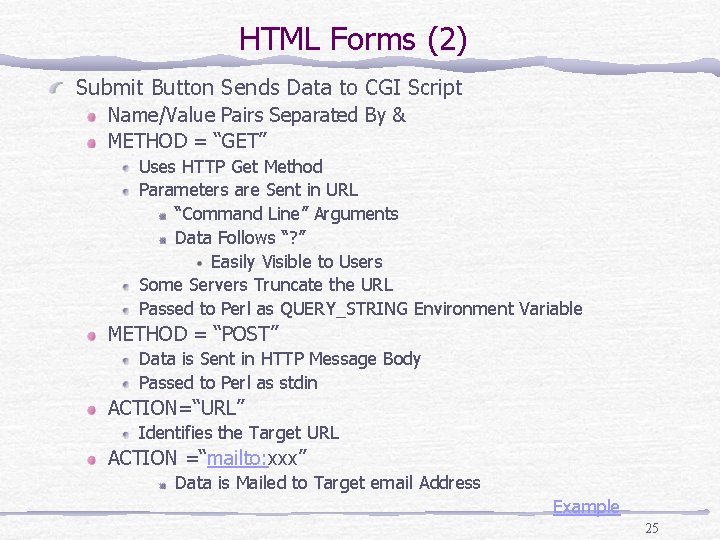 HTML Forms (2)

Submit Button Sends Data to CGI Script

Name/Value Pairs Separated By &

METHOD = “GET”

Uses HTTP Get Method

Parameters are Sent in URL

“Command Line” Arguments

Data Follows “?”

Easily Visible to Users

Some Servers Truncate the URL

Passed to Perl as QUERY_STRING Environment Variable

METHOD = “POST”

Data is Sent in HTTP Message Body

Passed to Perl as stdin

ACTION=“URL”

Identifies the Target URL

ACTION =“mailto:xxx”

Data is Mailed to Target email Address

Example

25